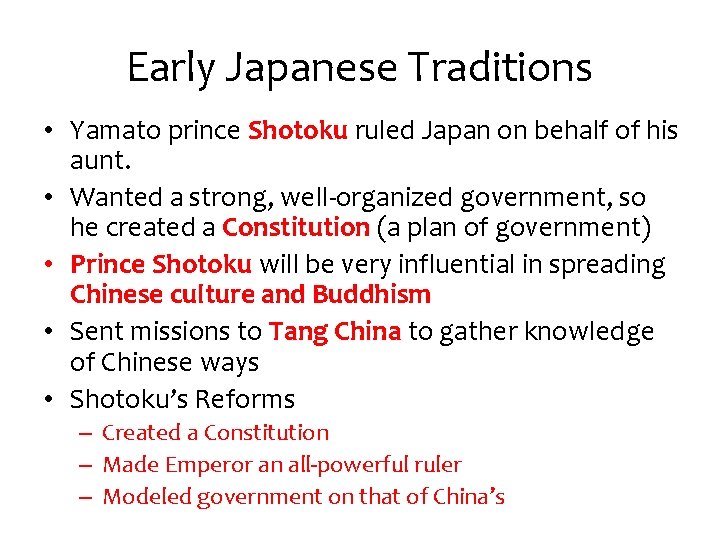 Early Japanese Traditions

• Yamato prince Shotoku ruled Japan on behalf of his aunt.
• Wanted a strong, well-organized government, so he created a Constitution (a plan of government)
• Prince Shotoku will be very influential in spreading Chinese culture and Buddhism
• Sent missions to Tang China to gather knowledge of Chinese ways
• Shotoku's Reforms
 – Created a Constitution
 – Made Emperor an all-powerful ruler
 – Modeled government on that of China's